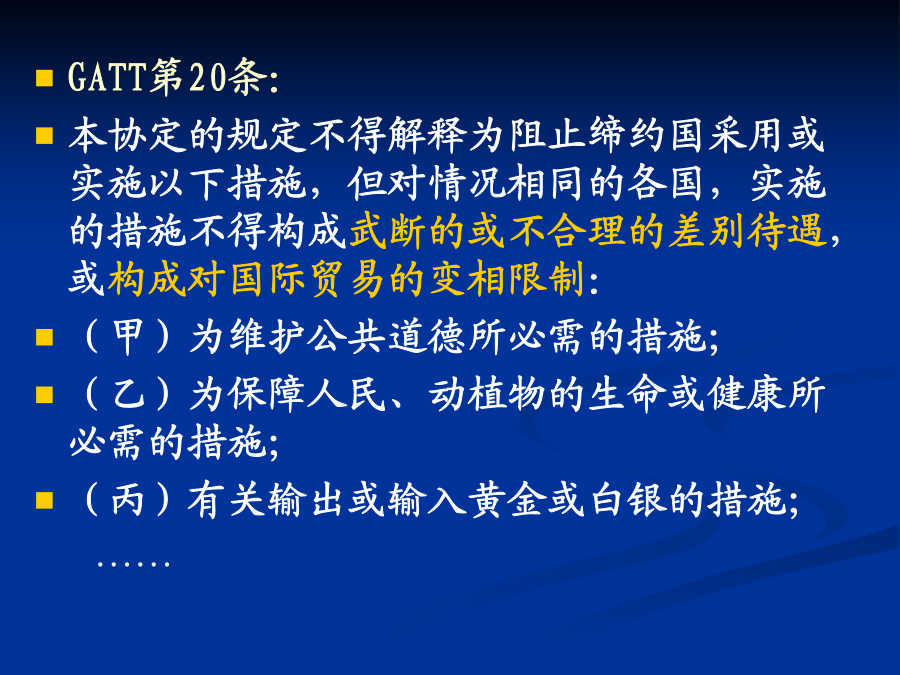 GATT第20条:

本协定的规定不得解释为阻止缔约国采用或实施以下措施，但对情况相同的各国，实施的措施不得构成武断的或不合理的差别待遇，或构成对国际贸易的变相限制:

（甲）为维护公共道德所必需的措施;

（乙）为保障人民、动植物的生命或健康所必需的措施;

（丙）有关输出或输入黄金或白银的措施;

……